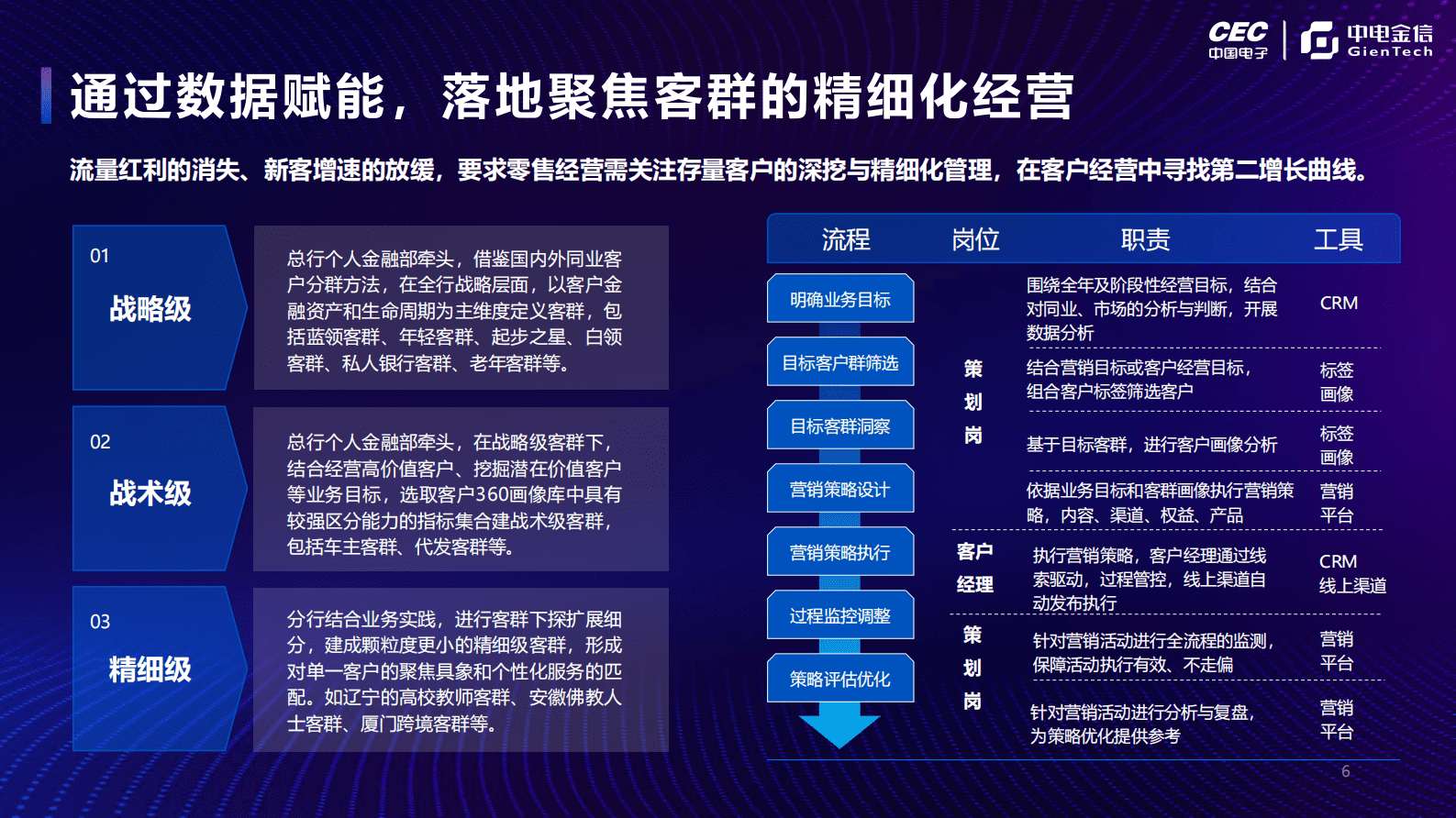 CEC 中国电子 | 中电金信 GienTech

通过数据赋能，落地聚焦客群的精细化经营

流量红利的消失、新客增速的放缓，要求零售经营需关注存量客户的深挖与精细化管理，在客户经营中寻找第二增长曲线。

01
战略级

总行个人金融部牵头，借鉴国内外同业客户分群方法，在全行战略层面，以客户金融资产和生命周期为主维度定义客群，包括蓝领客群、年轻客群、起步之星、白领客群、私人银行客群、老年客群等。

02
战术级

总行个人金融部牵头，在战略级客群下，结合经营高价值客户、挖掘潜在价值客户等业务目标，选取客户360画像库中具有较强区分能力的指标集合建战术级客群，包括车主客群、代发客群等。

03
精细级

分行结合业务实践，进行客群下探扩展细分，建成颗粒度更小的精细级客群，形成对单一客户的聚焦具象和个性化服务的匹配。如辽宁的高校教师客群、安徽佛教人士客群、厦门跨境客群等。

| 流程 | 岗位 | 职责 | 工具 |
|---|---|---|---|
| 明确业务目标 | 策划岗 | 围绕全年及阶段性经营目标，结合对同业、市场的分析与判断，开展数据分析 | CRM |
| 目标客户群筛选 | 策划岗 | 结合营销目标或客户经营目标，组合客户标签筛选客户 | 标签画像 |
| 目标客群洞察 | 策划岗 | 基于目标客群，进行客户画像分析 | 标签画像 |
| 营销策略设计 | 策划岗 | 依据业务目标和客群画像执行营销策略，内容、渠道、权益、产品 | 营销平台 |
| 营销策略执行 | 客户经理 | 执行营销策略，客户经理通过线索驱动，过程管控，线上渠道自动发布执行 | CRM 线上渠道 |
| 过程监控调整 | 策划岗 | 针对营销活动进行全流程的监测，保障活动执行有效、不走偏 | 营销平台 |
| 策略评估优化 | 策划岗 | 针对营销活动进行分析与复盘，为策略优化提供参考 | 营销平台 |

6